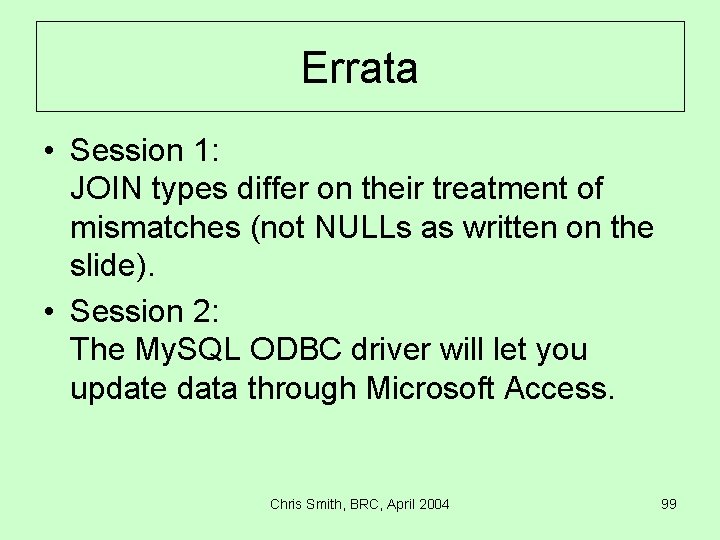 Errata

• Session 1:
JOIN types differ on their treatment of mismatches (not NULLs as written on the slide).

• Session 2:
The MySQL ODBC driver will let you update data through Microsoft Access.

Chris Smith, BRC, April 2004

99